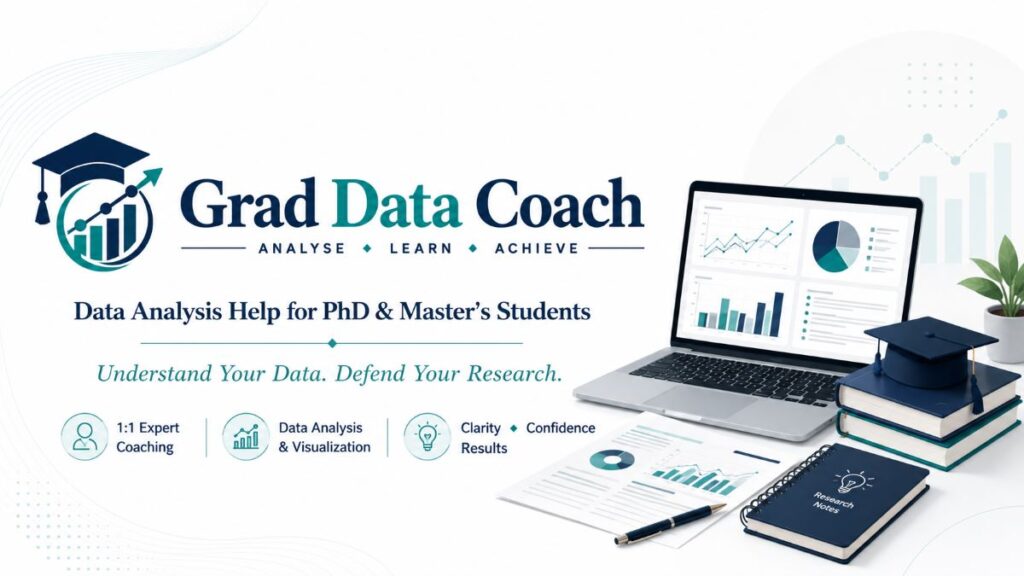 Grad Data Coach

ANALYSE ◆ LEARN ◆ ACHIEVE

Data Analysis Help for PhD & Master's Students

Understand Your Data. Defend Your Research.

1:1 Expert Coaching

Data Analysis & Visualization

Clarity ◆ Confidence Results

Research Notes